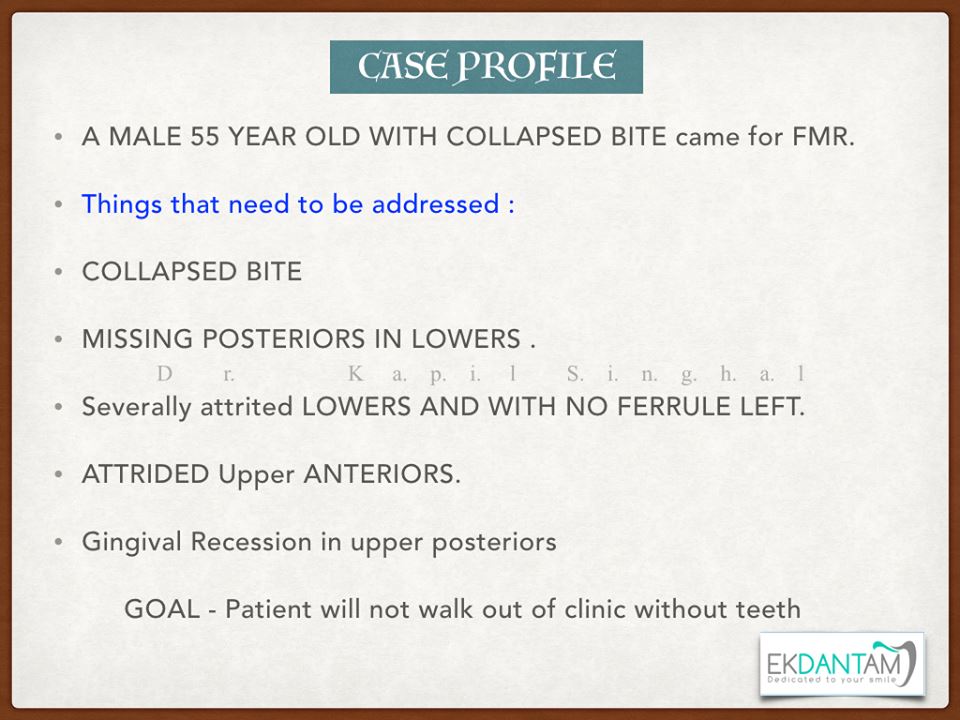 CASE PROFILE

• A MALE 55 YEAR OLD WITH COLLAPSED BITE came for FMR.

• Things that need to be addressed :

• COLLAPSED BITE

• MISSING POSTERIORS IN LOWERS .

Dr. Kapil Singhal

• Severally attrited LOWERS AND WITH NO FERRULE LEFT.

• ATTRIDED Upper ANTERIORS.

• Gingival Recession in upper posteriors

GOAL - Patient will not walk out of clinic without teeth

EKDANTAM
Dedicated to your smile